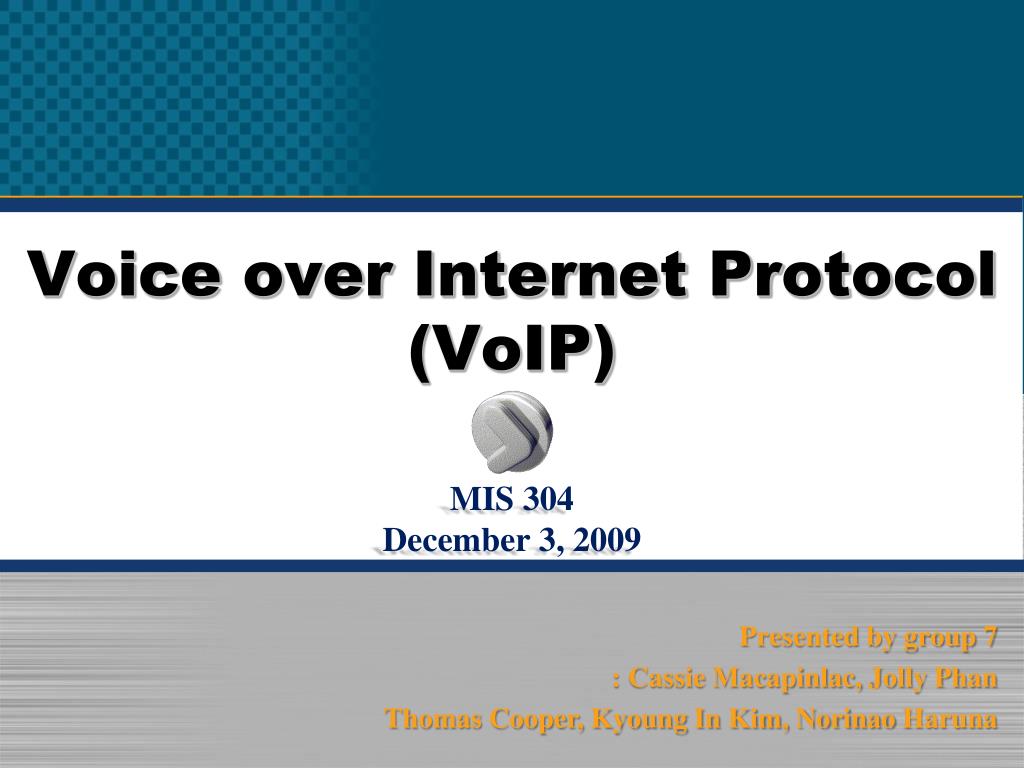 Voice over Internet Protocol (VoIP)

MIS 304
December 3, 2009

Presented by group 7
: Cassie Macapinlac, Jolly Phan
Thomas Cooper, Kyoung In Kim, Norinao Haruna